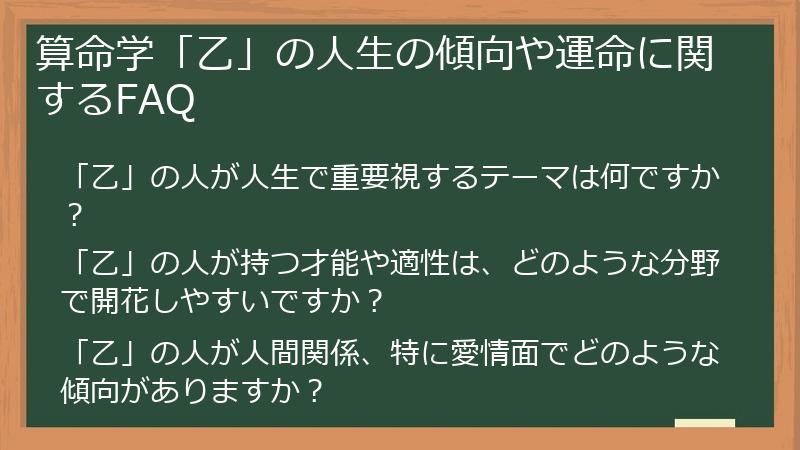 算命学「乙」の人生の傾向や運命に関するFAQ

「乙」の人が人生で重要視するテーマは何ですか？

「乙」の人が持つ才能や適性は、どのような分野で開花しやすいですか？

「乙」の人が人間関係、特に愛情面でどのような傾向がありますか？